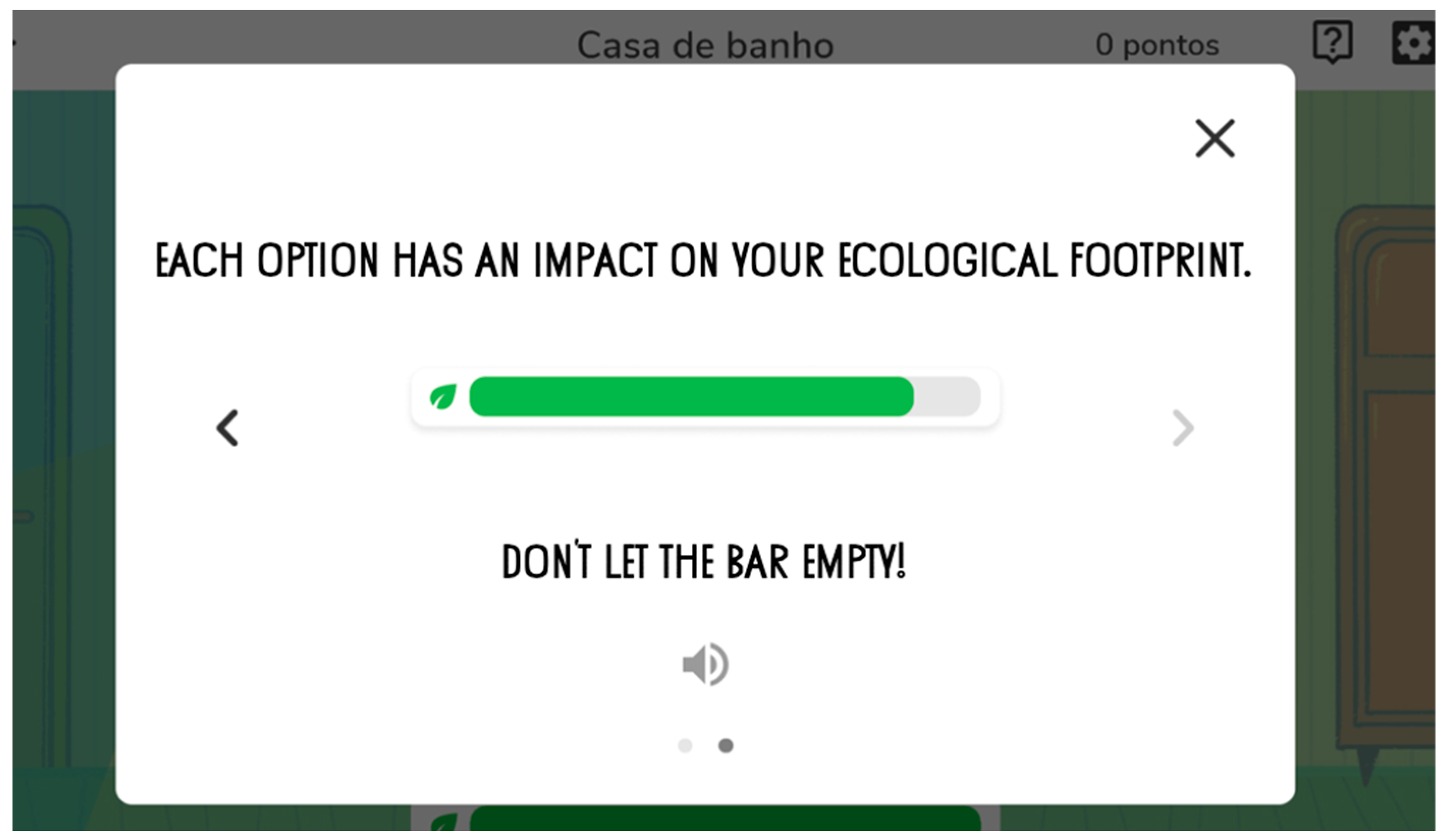 Casa de banho

0 pontos

EACH OPTION HAS AN IMPACT ON YOUR ECOLOGICAL FOOTPRINT.

DON'T LET THE BAR EMPTY!